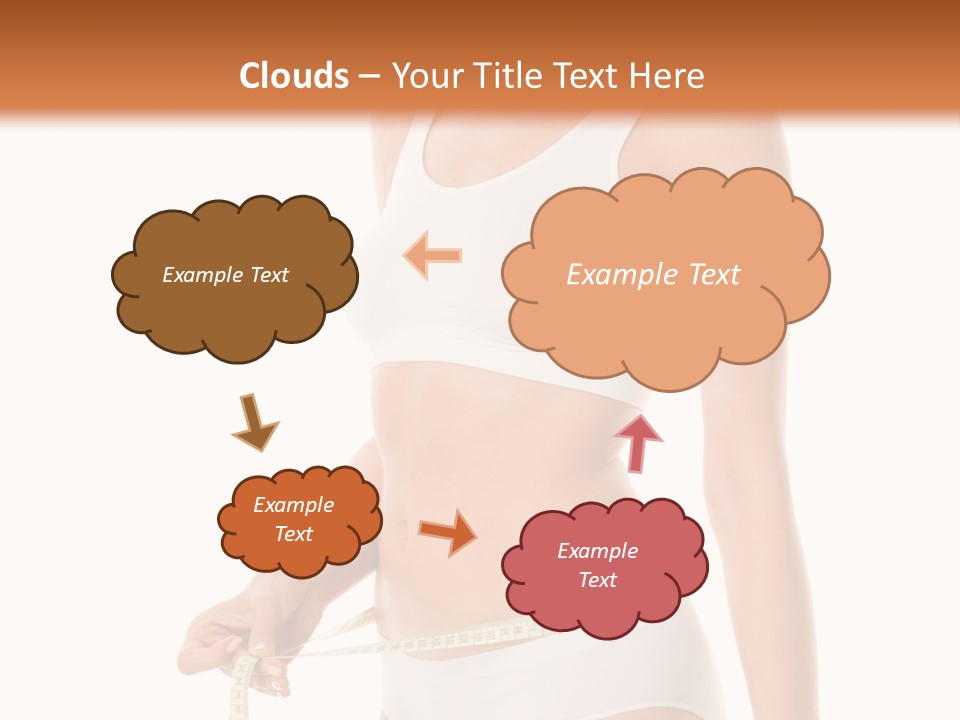 Clouds – Your Title Text Here

Example Text

Example Text

Example Text

Example Text